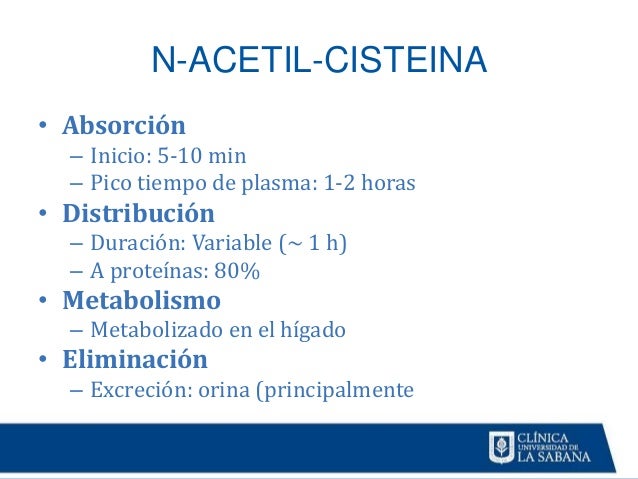 N-ACETIL-CISTEINA

• Absorción
– Inicio: 5-10 min
– Pico tiempo de plasma: 1-2 horas
• Distribución
– Duración: Variable (~ 1 h)
– A proteínas: 80%
• Metabolismo
– Metabolizado en el hígado
• Eliminación
– Excreción: orina (principalmente

CLÍNICA
UNIVERSIDAD DE
LA SABANA